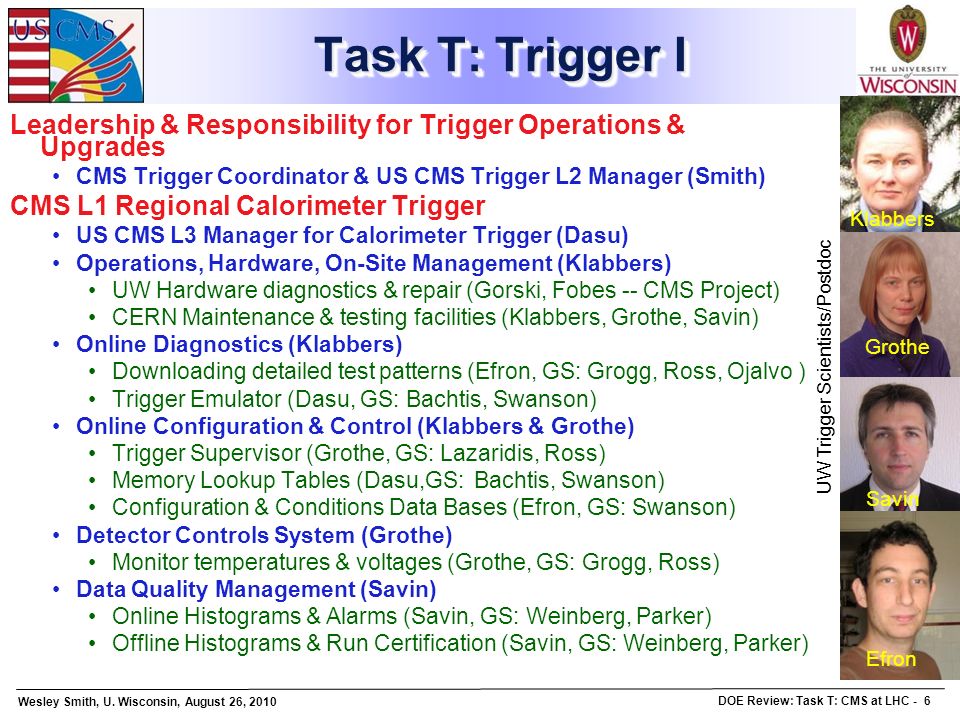 US CMS

Task T: Trigger I

THE UNIVERSITY
WISCONSIN

Leadership & Responsibility for Trigger Operations & Upgrades
• CMS Trigger Coordinator & US CMS Trigger L2 Manager (Smith)

CMS L1 Regional Calorimeter Trigger
• US CMS L3 Manager for Calorimeter Trigger (Dasu)
• Operations, Hardware, On-Site Management (Klabbers)
  • UW Hardware diagnostics & repair (Gorski, Fobes -- CMS Project)
  • CERN Maintenance & testing facilities (Klabbers, Grothe, Savin)
• Online Diagnostics (Klabbers)
  • Downloading detailed test patterns (Efron, GS: Grogg, Ross, Ojalvo )
  • Trigger Emulator (Dasu, GS: Bachtis, Swanson)
• Online Configuration & Control (Klabbers & Grothe)
  • Trigger Supervisor (Grothe, GS: Lazaridis, Ross)
  • Memory Lookup Tables (Dasu,GS: Bachtis, Swanson)
  • Configuration & Conditions Data Bases (Efron, GS: Swanson)
• Detector Controls System (Grothe)
  • Monitor temperatures & voltages (Grothe, GS: Grogg, Ross)
• Data Quality Management (Savin)
  • Online Histograms & Alarms (Savin, GS: Weinberg, Parker)
  • Offline Histograms & Run Certification (Savin, GS: Weinberg, Parker)

UW Trigger Scientists/Postdoc

Klabbers

Grothe

Savin

Efron

Wesley Smith, U. Wisconsin, August 26, 2010

DOE Review: Task T: CMS at LHC - 6